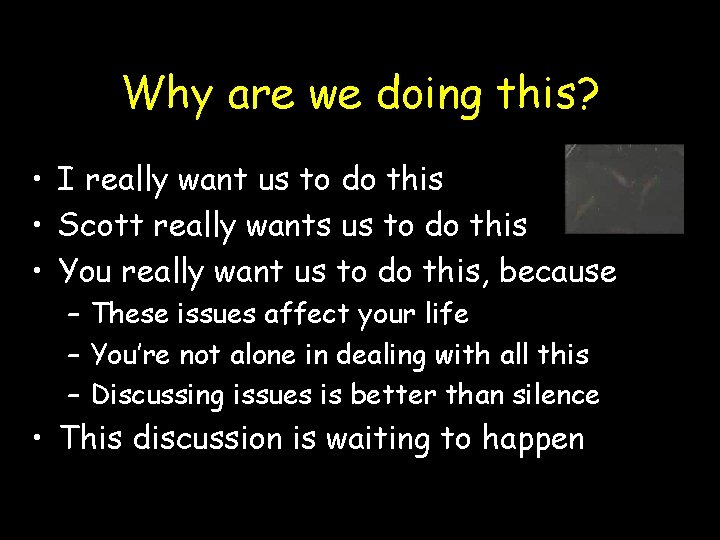 Why are we doing this?

• I really want us to do this
• Scott really wants us to do this
• You really want us to do this, because
  – These issues affect your life
  – You're not alone in dealing with all this
  – Discussing issues is better than silence
• This discussion is waiting to happen